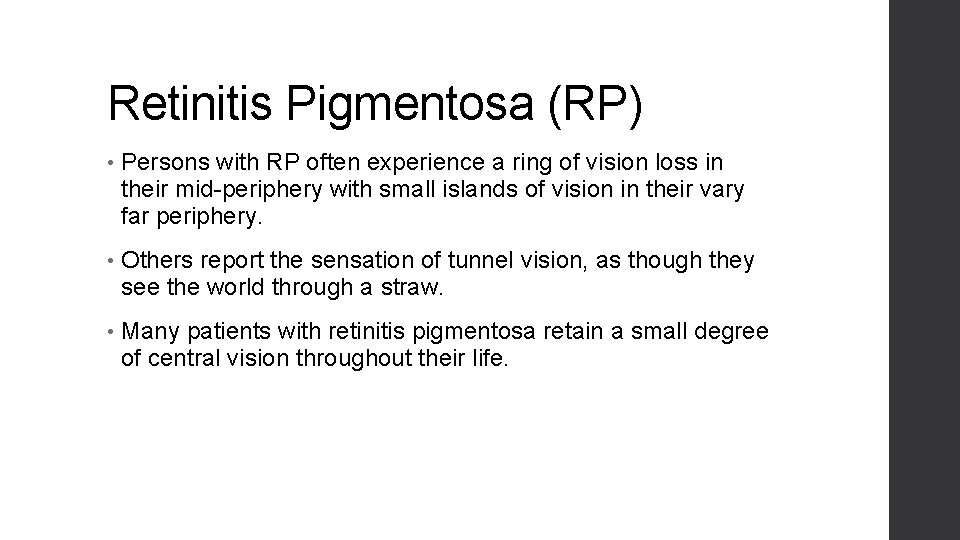 Retinitis Pigmentosa (RP)

• Persons with RP often experience a ring of vision loss in their mid-periphery with small islands of vision in their vary far periphery.

• Others report the sensation of tunnel vision, as though they see the world through a straw.

• Many patients with retinitis pigmentosa retain a small degree of central vision throughout their life.